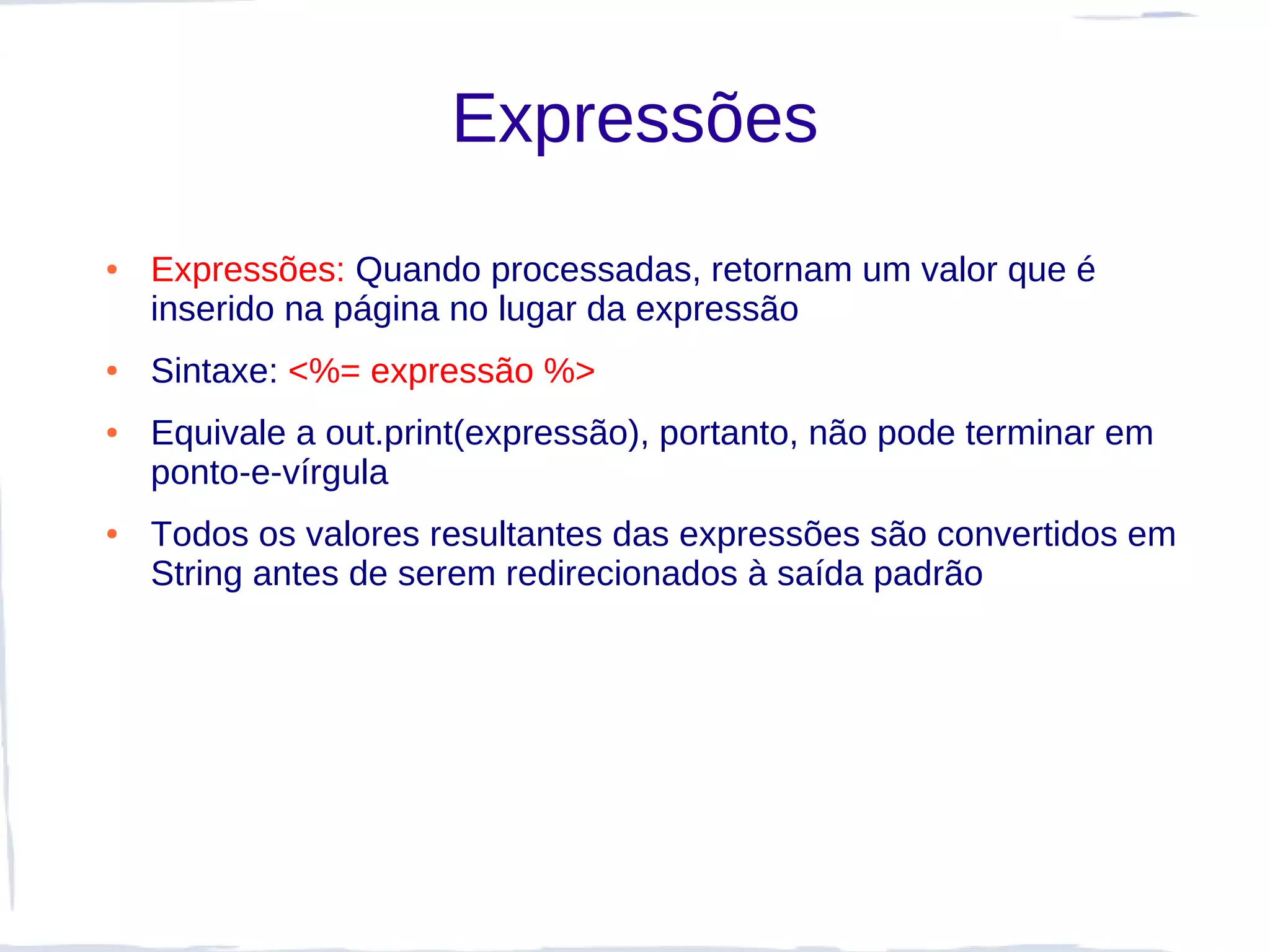 Expressões

• Expressões: Quando processadas, retornam um valor que é inserido na página no lugar da expressão

• Sintaxe: <%= expressão %>

• Equivale a out.print(expressão), portanto, não pode terminar em ponto-e-vírgula

• Todos os valores resultantes das expressões são convertidos em String antes de serem redirecionados à saída padrão